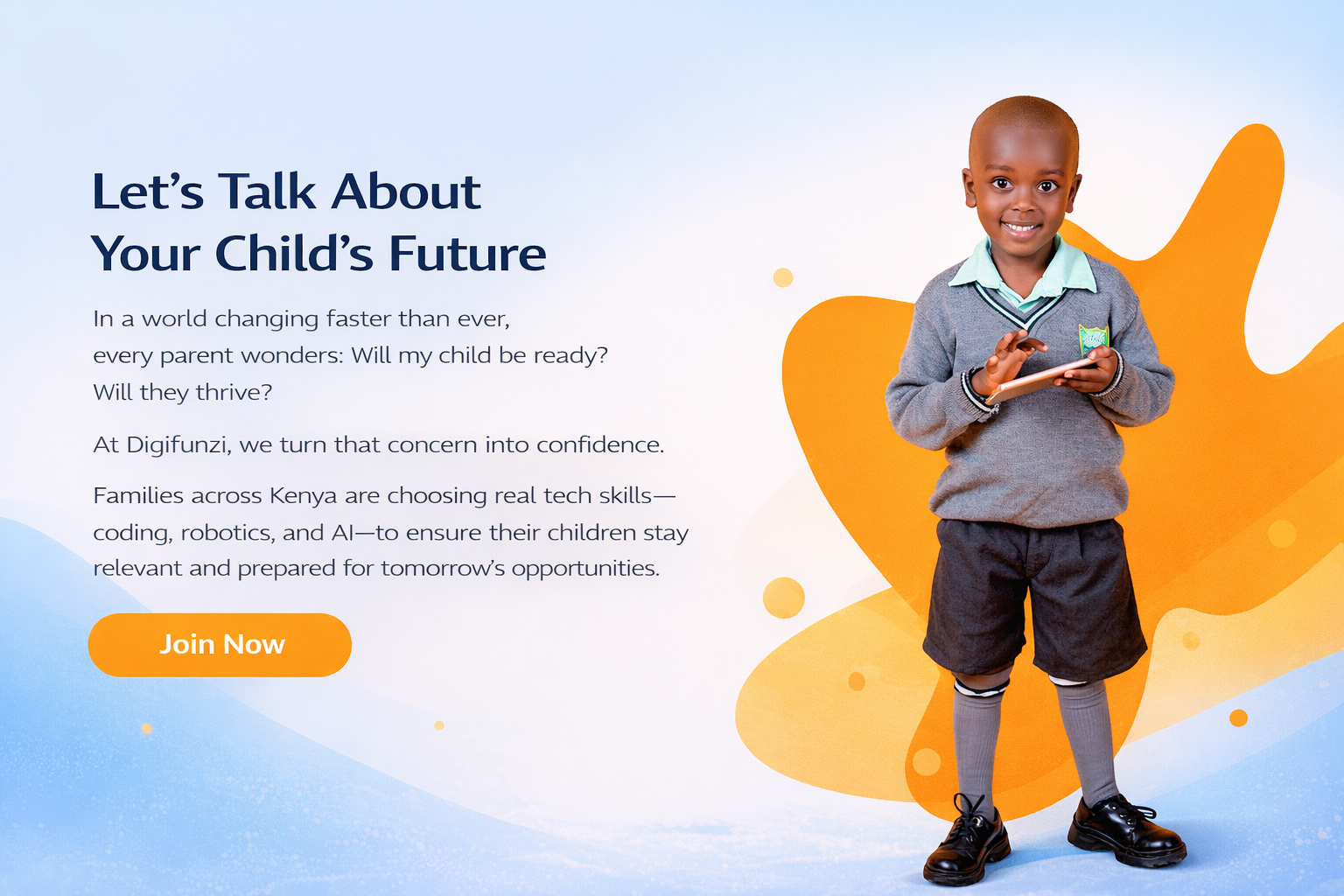 Let’s Talk About
Your Child’s Future

In a world changing faster than ever, every parent wonders: Will my child be ready? Will they thrive?

At Digifunzi, we turn that concern into confidence.

Families across Kenya are choosing real tech skills—coding, robotics, and AI—to ensure their children stay relevant and prepared for tomorrow’s opportunities.

Join Now